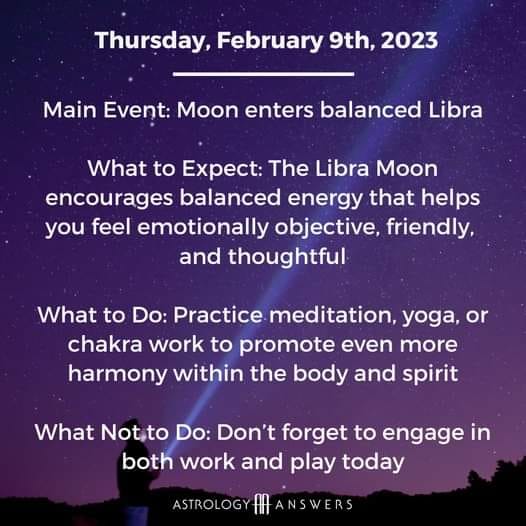 Thursday, February 9th, 2023

Main Event: Moon enters balanced Libra

What to Expect: The Libra Moon encourages balanced energy that helps you feel emotionally objective, friendly, and thoughtful

What to Do: Practice meditation, yoga, or chakra work to promote even more harmony within the body and spirit

What Not to Do: Don't forget to engage in both work and play today

ASTROLOGY ANSWERS